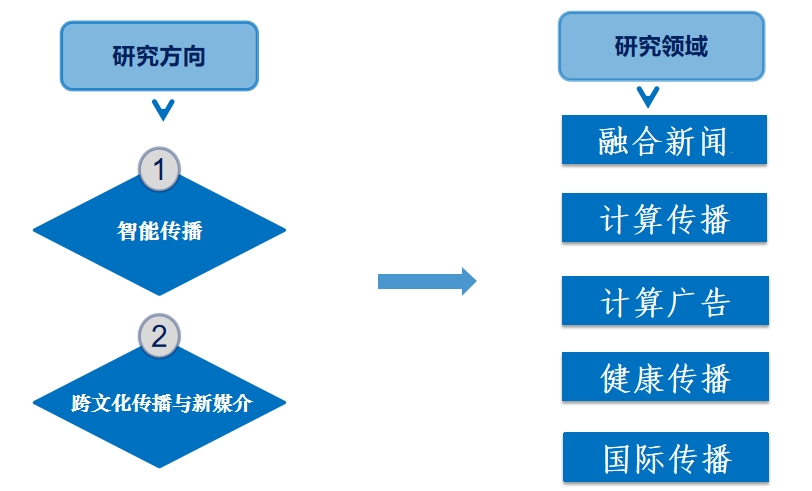 研究方向

1

智能传播

2

跨文化传播与新媒介

研究领域

融合新闻

计算传播

计算广告

健康传播

国际传播